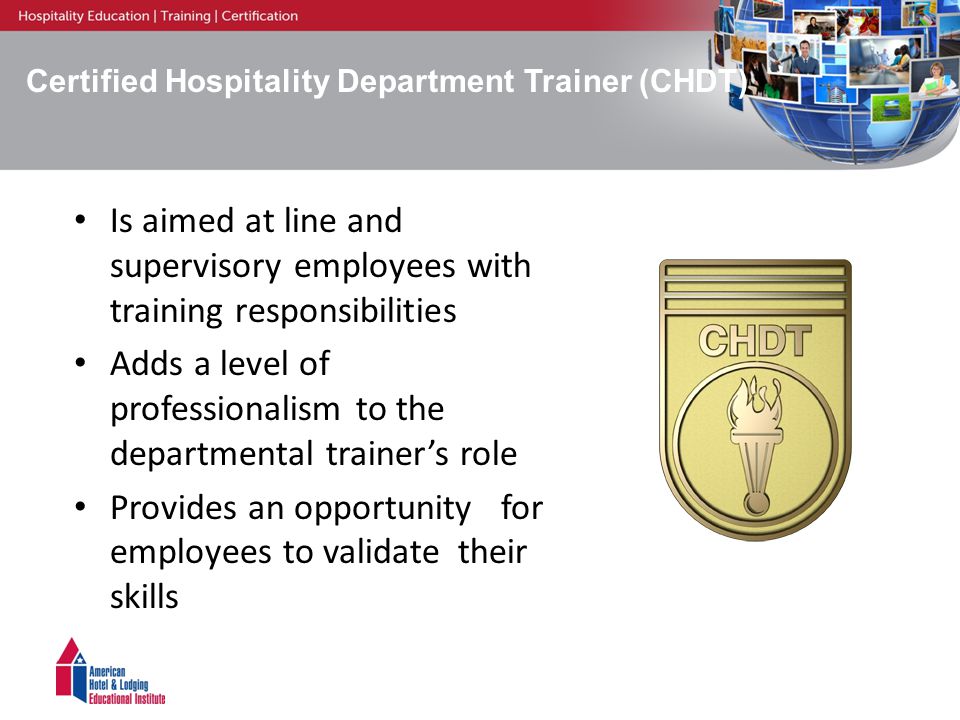 Hospitality Education | Training | Certification

Certified Hospitality Department Trainer (CHDT)

• Is aimed at line and supervisory employees with training responsibilities
• Adds a level of professionalism to the departmental trainer's role
• Provides an opportunity for employees to validate their skills

CHDT

American Hotel & Lodging Educational Institute